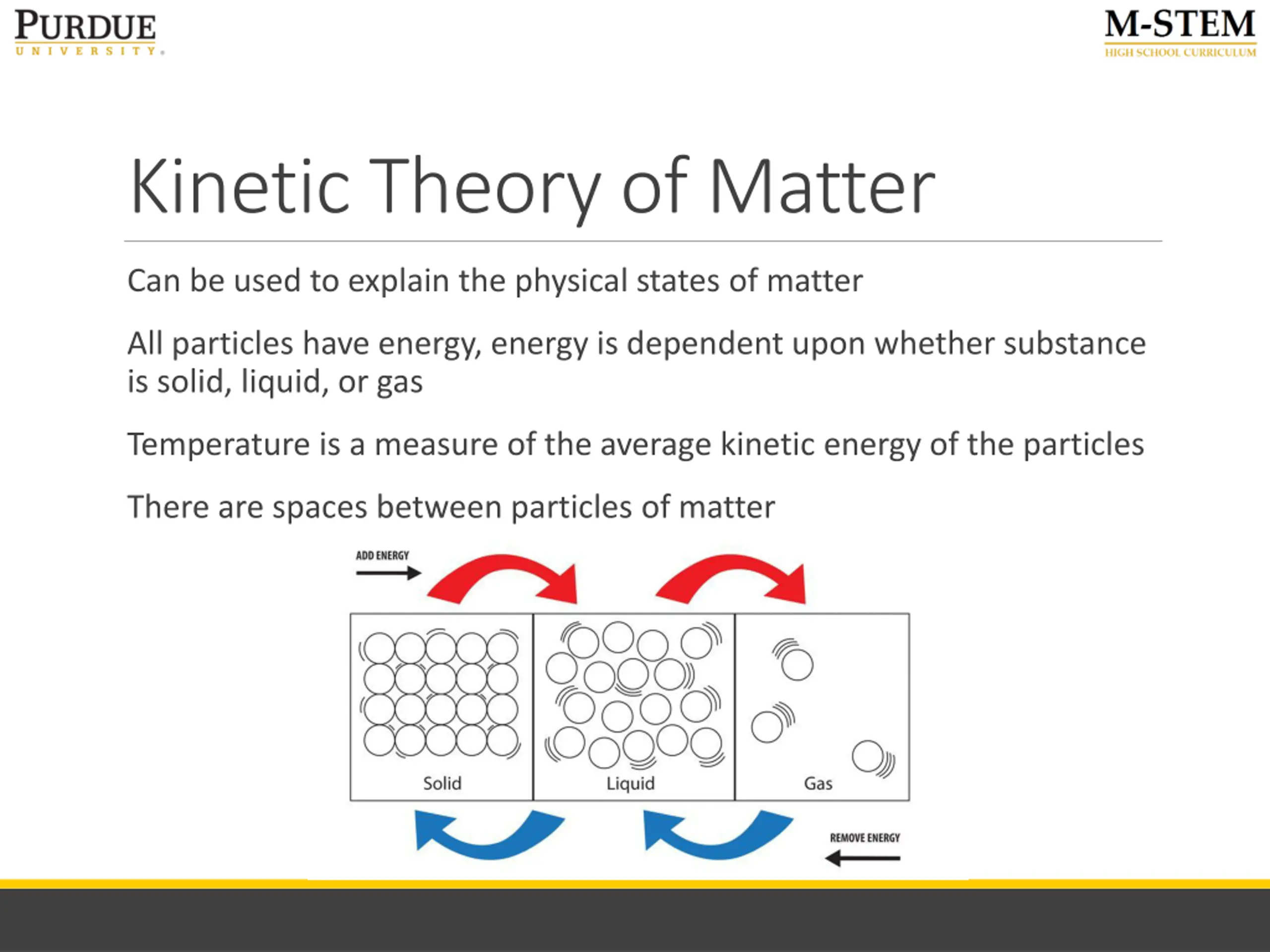 PURDUE
UNIVERSITY.

M-STEM
HIGH SCHOOL CURRICULUM

Kinetic Theory of Matter

Can be used to explain the physical states of matter

All particles have energy, energy is dependent upon whether substance is solid, liquid, or gas

Temperature is a measure of the average kinetic energy of the particles

There are spaces between particles of matter

ADD ENERGY

Solid

Liquid

Gas

REMOVE ENERGY